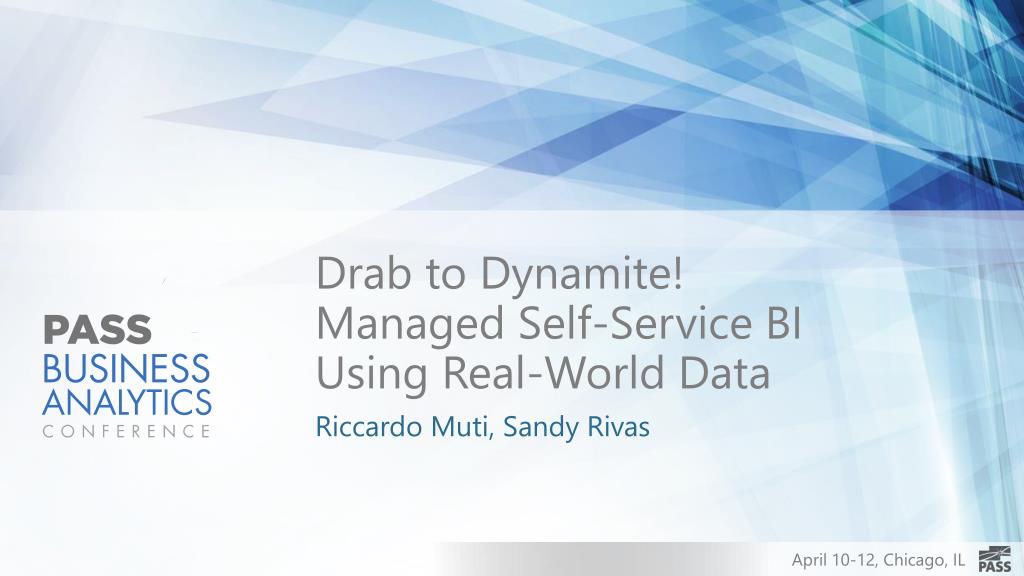 PASS
BUSINESS
ANALYTICS
CONFERENCE

Drab to Dynamite!
Managed Self-Service BI Using Real-World Data

Riccardo Muti, Sandy Rivas

April 10-12, Chicago, IL

PASS